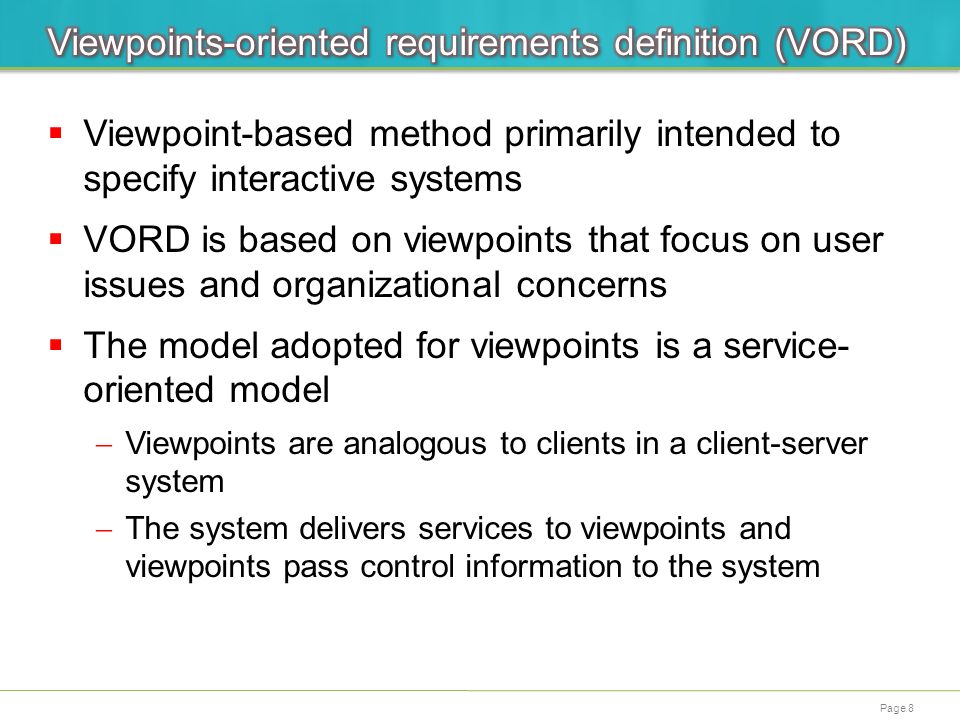 Viewpoints-oriented requirements definition (VORD)

▪ Viewpoint-based method primarily intended to specify interactive systems

▪ VORD is based on viewpoints that focus on user issues and organizational concerns

▪ The model adopted for viewpoints is a service-oriented model

– Viewpoints are analogous to clients in a client-server system

– The system delivers services to viewpoints and viewpoints pass control information to the system

Page 8